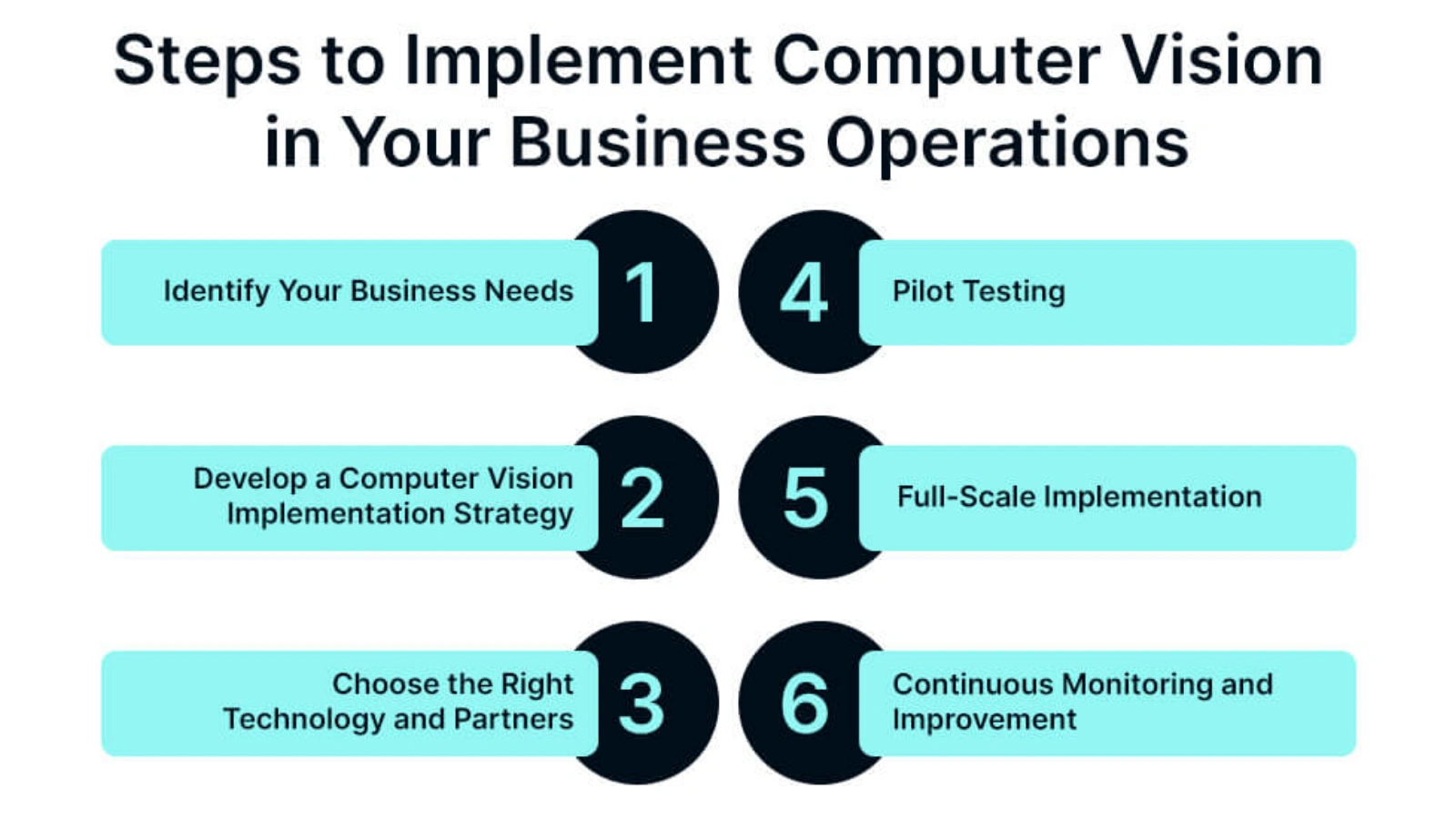 Steps to Implement Computer Vision in Your Business Operations

Identify Your Business Needs 1

Develop a Computer Vision Implementation Strategy 2

Choose the Right Technology and Partners 3

4 Pilot Testing

5 Full-Scale Implementation

6 Continuous Monitoring and Improvement